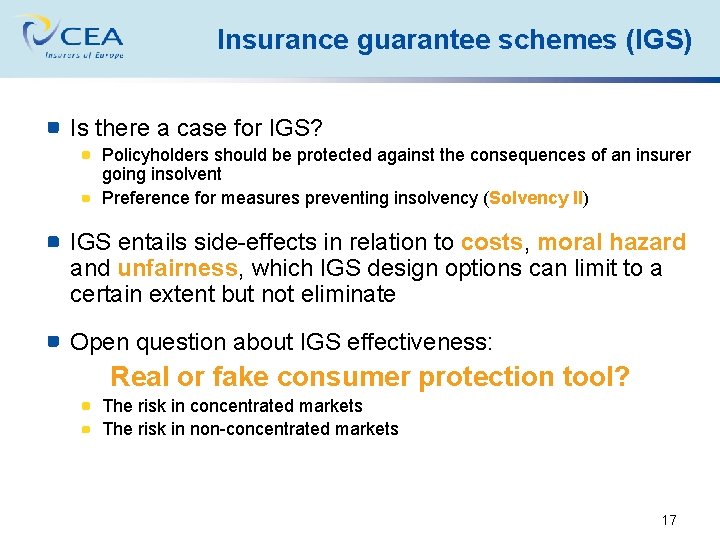 CEA
Insurers of Europe

Insurance guarantee schemes (IGS)

Is there a case for IGS?

Policyholders should be protected against the consequences of an insurer going insolvent

Preference for measures preventing insolvency (Solvency II)

IGS entails side-effects in relation to costs, moral hazard and unfairness, which IGS design options can limit to a certain extent but not eliminate

Open question about IGS effectiveness:

Real or fake consumer protection tool?

The risk in concentrated markets

The risk in non-concentrated markets

17